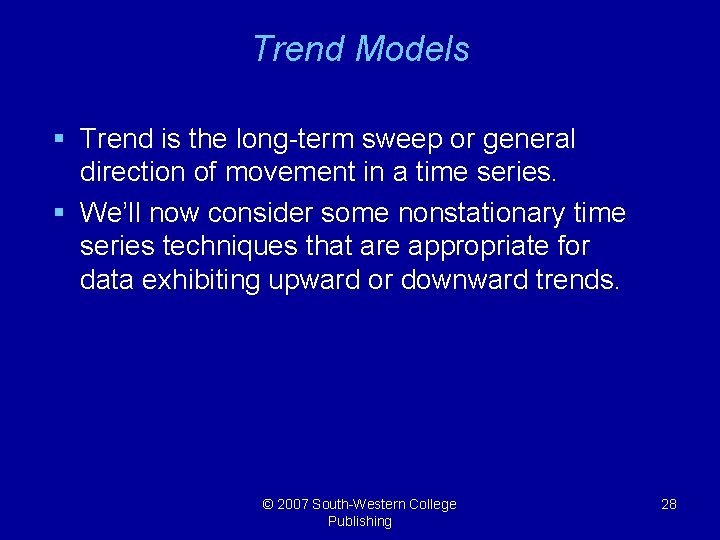 Trend Models

▪ Trend is the long-term sweep or general direction of movement in a time series.

▪ We'll now consider some nonstationary time series techniques that are appropriate for data exhibiting upward or downward trends.

© 2007 South-Western College Publishing

28